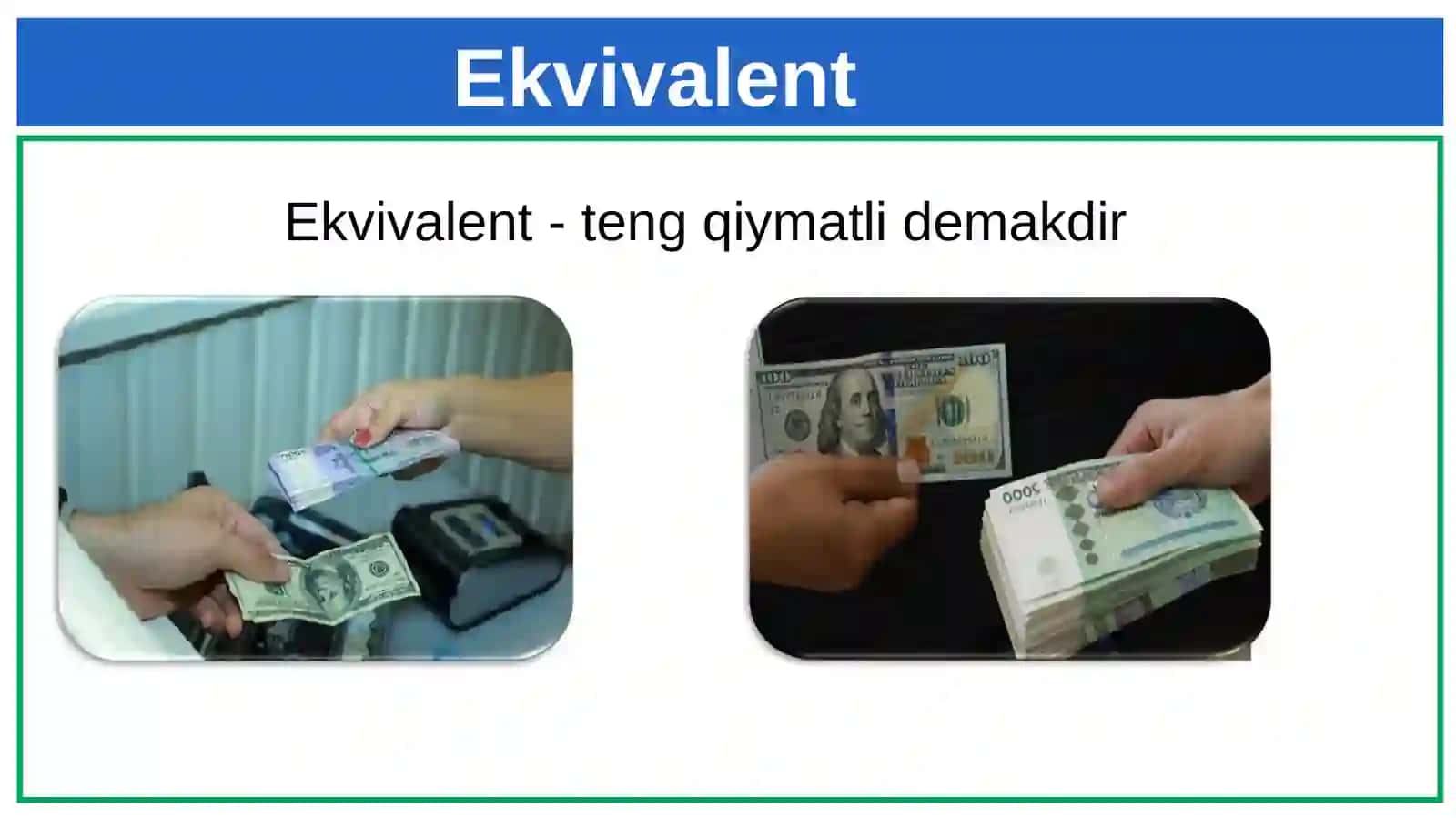 Ekvivalent

Ekvivalent - teng qiymatli demakdir